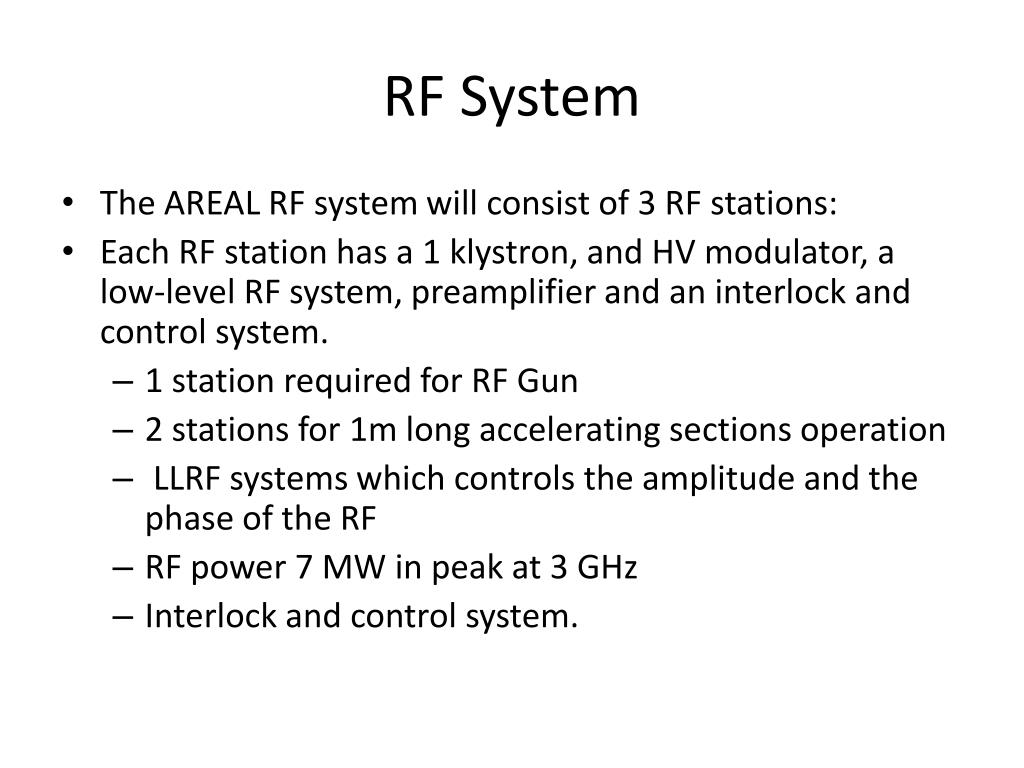 RF System

• The AREAL RF system will consist of 3 RF stations:
• Each RF station has a 1 klystron, and HV modulator, a low-level RF system, preamplifier and an interlock and control system.
– 1 station required for RF Gun
– 2 stations for 1m long accelerating sections operation
– LLRF systems which controls the amplitude and the phase of the RF
– RF power 7 MW in peak at 3 GHz
– Interlock and control system.